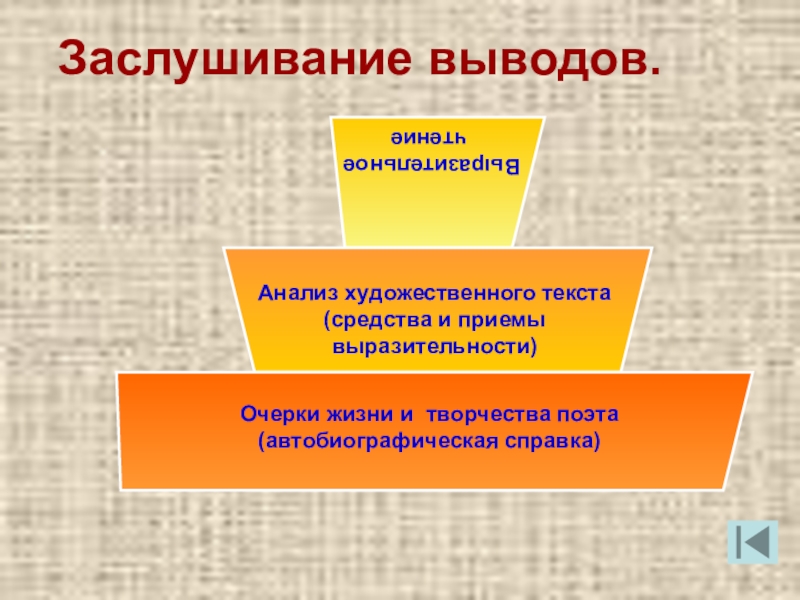 Заслушивание выводов.

Выразительное чтение

Анализ художественного текста (средства и приемы выразительности)

Очерки жизни и творчества поэта (автобиографическая справка)